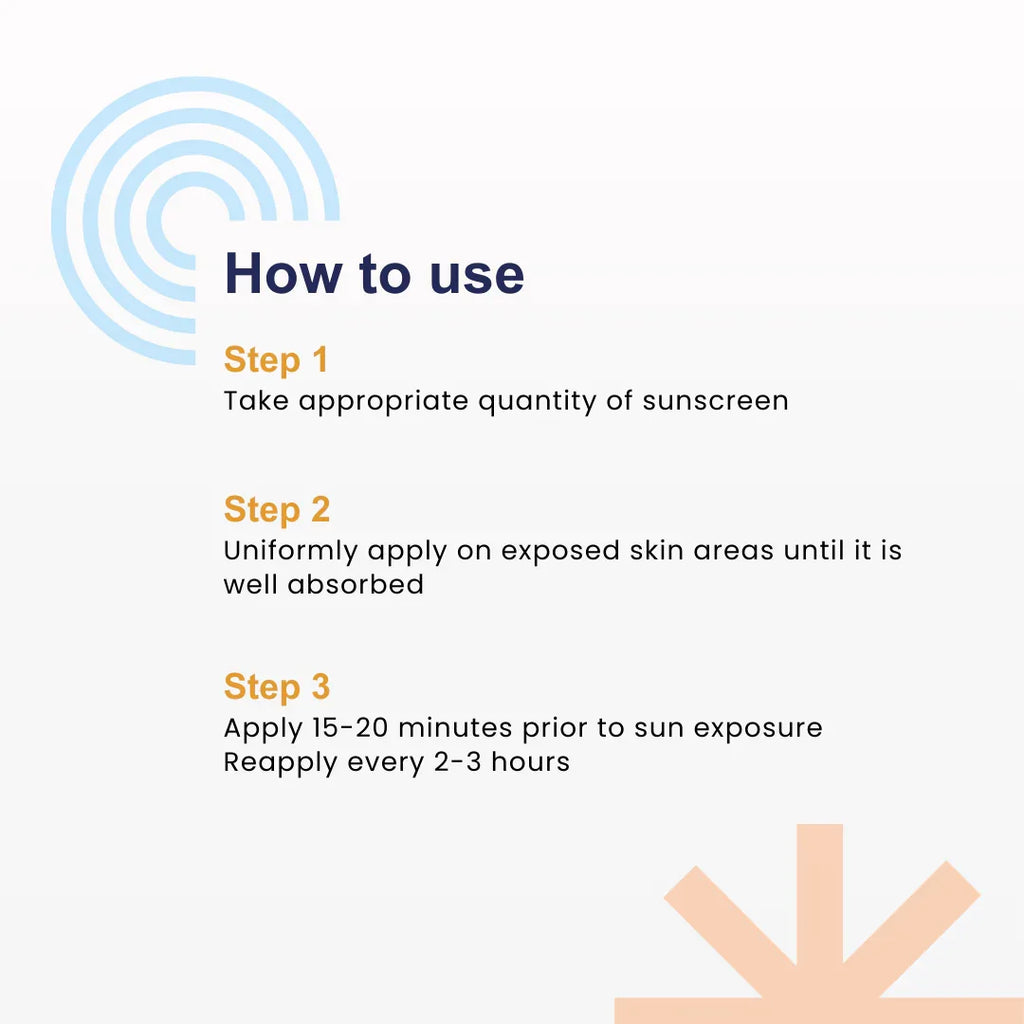 How to use

Step 1
Take appropriate quantity of sunscreen

Step 2
Uniformly apply on exposed skin areas until it is well absorbed

Step 3
Apply 15-20 minutes prior to sun exposure
Reapply every 2-3 hours